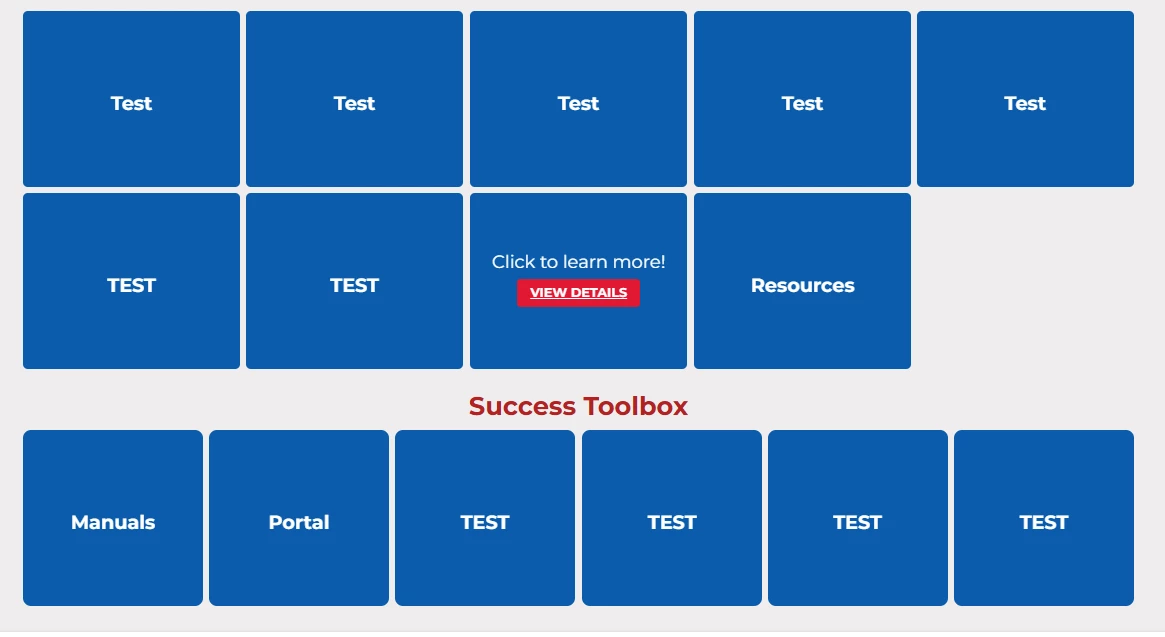 Test

Test

Test

Test

Test

TEST

TEST

Click to learn more!

VIEW DETAILS

Resources

Success Toolbox

Manuals

Portal

TEST

TEST

TEST

TEST